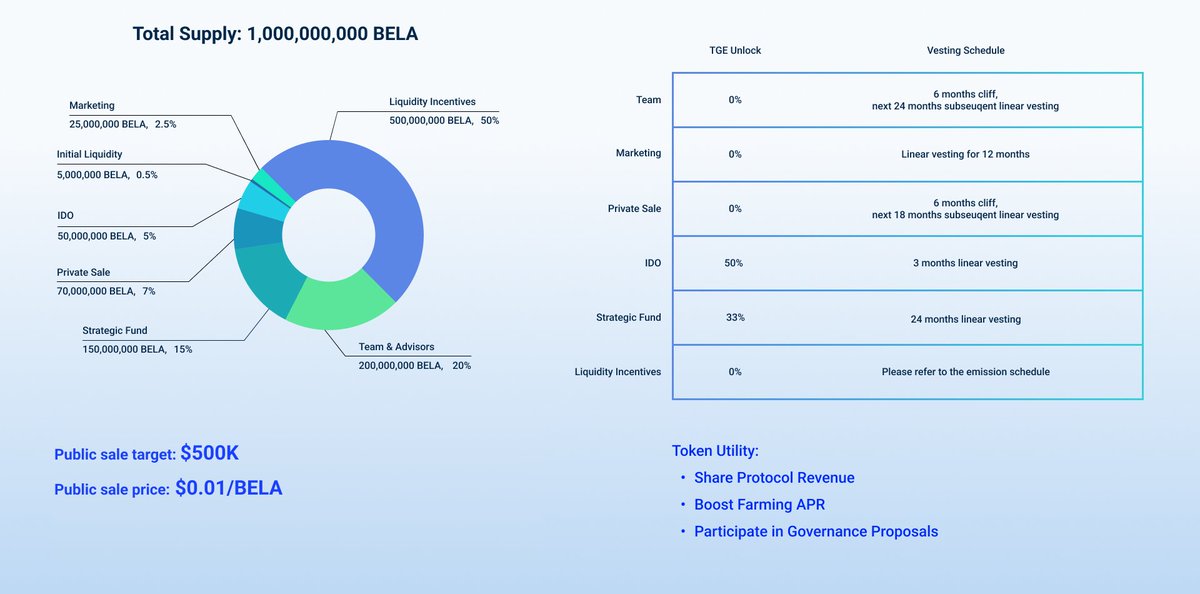 Total Supply: 1,000,000,000 BELA

Marketing
25,000,000 BELA, 2.5%

Initial Liquidity
5,000,000 BELA, 0.5%

IDO
50,000,000 BELA, 5%

Private Sale
70,000,000 BELA, 7%

Strategic Fund
150,000,000 BELA, 15%

Liquidity Incentives
500,000,000 BELA, 50%

Team & Advisors
200,000,000 BELA, 20%

| | TGE Unlock | Vesting Schedule |
|---|---|---|
| Team | 0% | 6 months cliff, next 24 months subseuqent linear vesting |
| Marketing | 0% | Linear vesting for 12 months |
| Private Sale | 0% | 6 months cliff, next 18 months subseuqent linear vesting |
| IDO | 50% | 3 months linear vesting |
| Strategic Fund | 33% | 24 months linear vesting |
| Liquidity Incentives | 0% | Please refer to the emission schedule |

Public sale target: $500K
Public sale price: $0.01/BELA

Token Utility:
• Share Protocol Revenue
• Boost Farming APR
• Participate in Governance Proposals